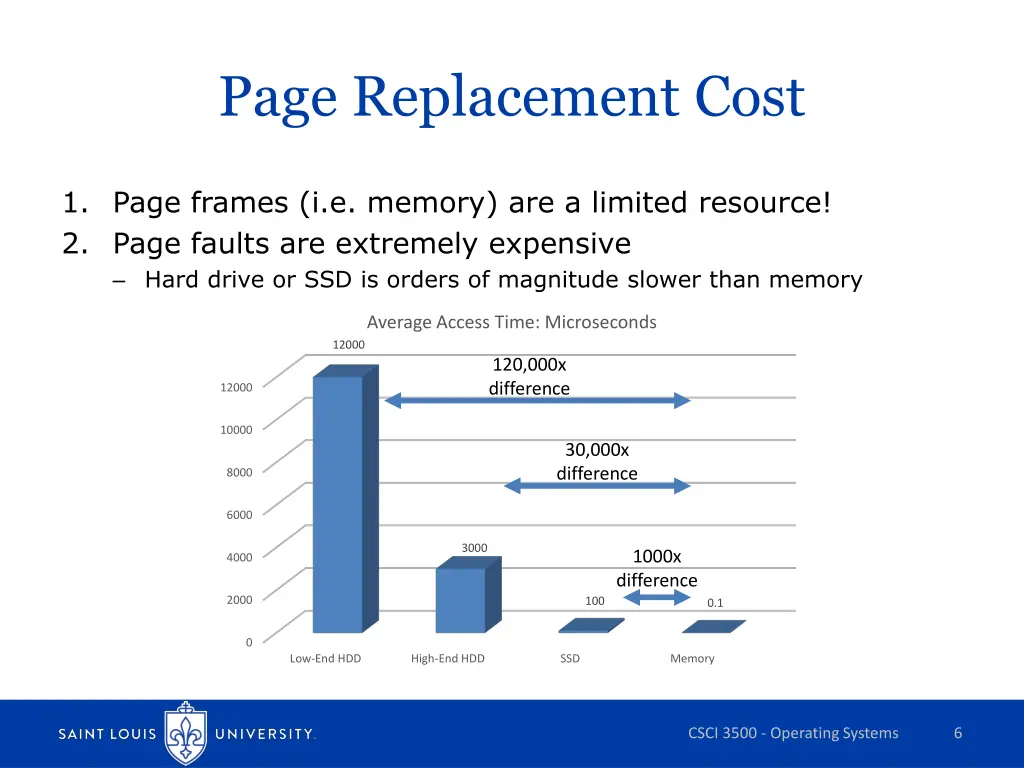 Page Replacement Cost

1. Page frames (i.e. memory) are a limited resource!
2. Page faults are extremely expensive
– Hard drive or SSD is orders of magnitude slower than memory

Average Access Time: Microseconds

12000
120,000x difference
30,000x difference
3000
1000x difference
100
0.1

12000
10000
8000
6000
4000
2000
0

Low-End HDD
High-End HDD
SSD
Memory

SAINT LOUIS UNIVERSITY.
CSCI 3500 - Operating Systems
6